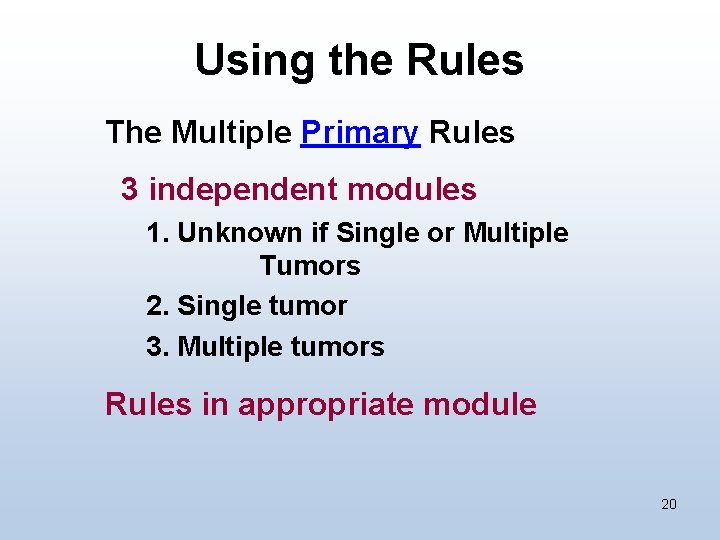 Using the Rules

The Multiple Primary Rules

3 independent modules

1. Unknown if Single or Multiple Tumors

2. Single tumor

3. Multiple tumors

Rules in appropriate module

20